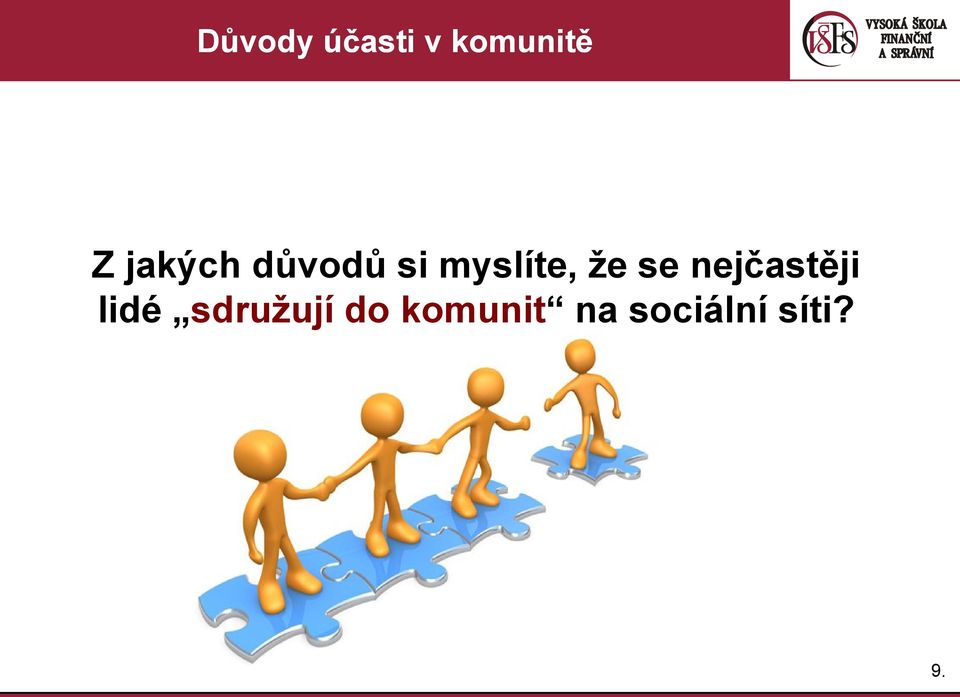 Důvody účasti v komunitě

VŠFS VYSOKÁ ŠKOLA FINANČNÍ A SPRÁVNÍ

Z jakých důvodů si myslíte, že se nejčastěji lidé „sdružují do komunit“ na sociální síti?

9.